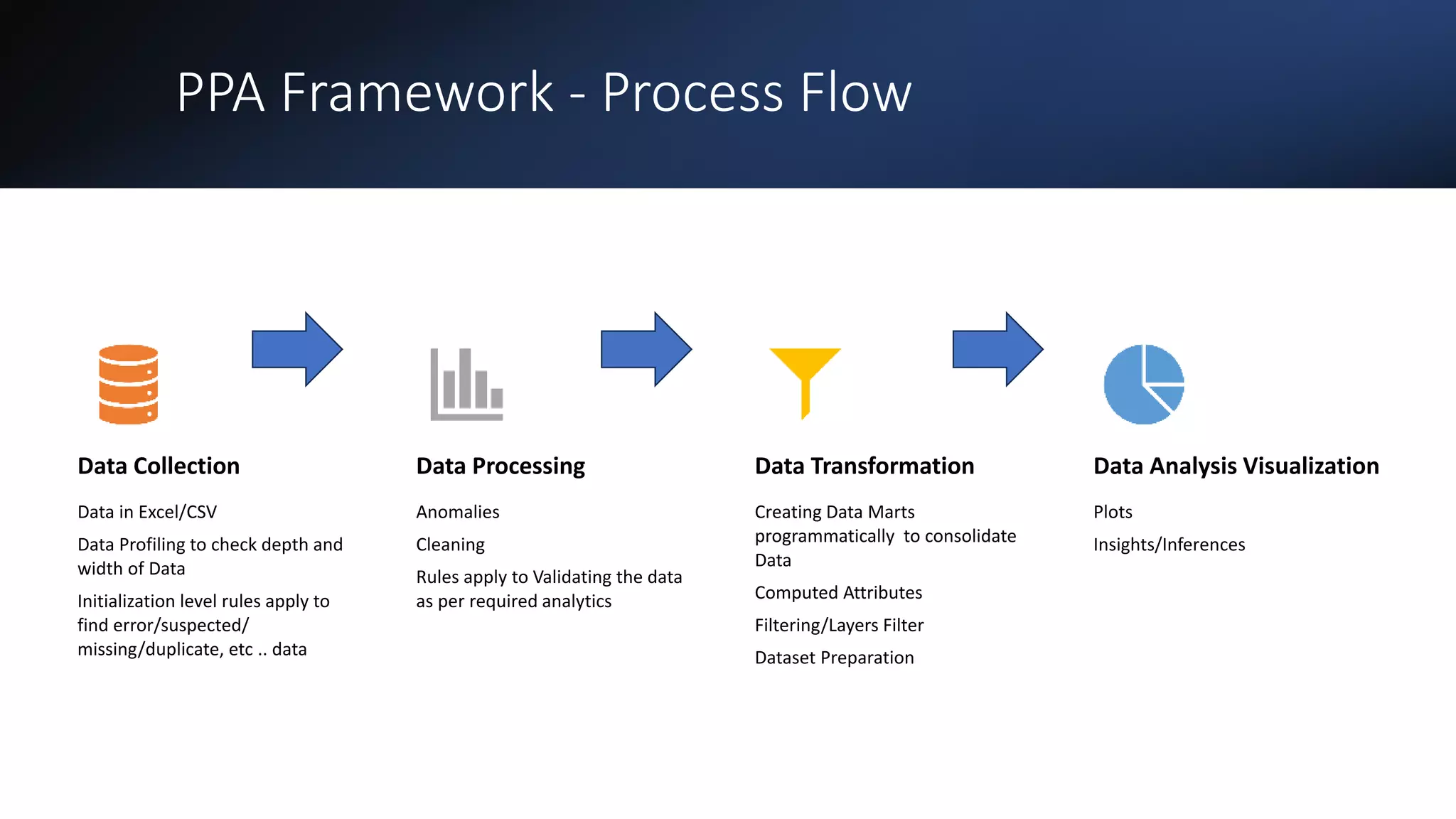 PPA Framework - Process Flow

Data Collection

Data in Excel/CSV

Data Profiling to check depth and width of Data

Initialization level rules apply to find error/suspected/ missing/duplicate, etc .. data

Data Processing

Anomalies

Cleaning

Rules apply to Validating the data as per required analytics

Data Transformation

Creating Data Marts programmatically to consolidate Data

Computed Attributes

Filtering/Layers Filter

Dataset Preparation

Data Analysis Visualization

Plots

Insights/Inferences